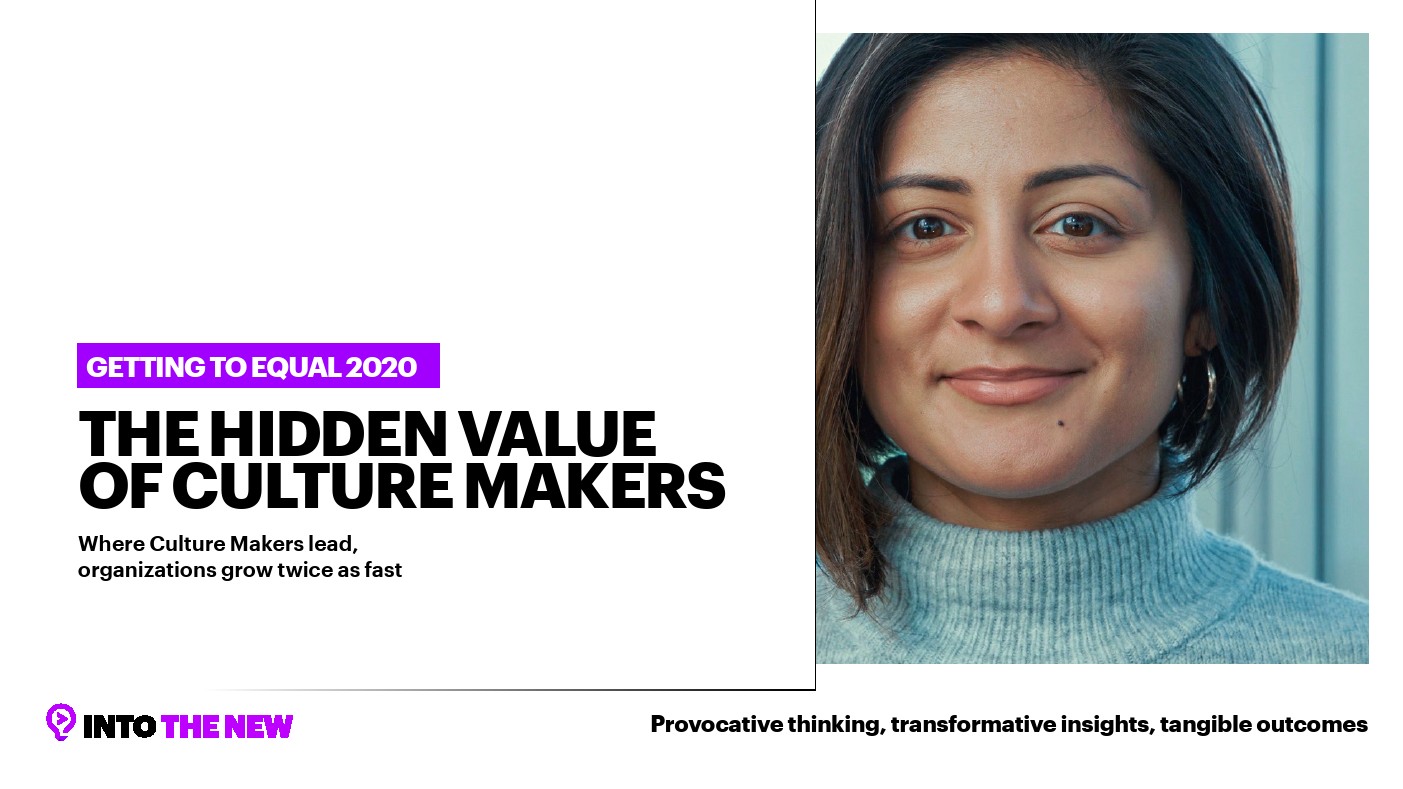 GETTING TO EQUAL 2020

THE HIDDEN VALUE OF CULTURE MAKERS

Where Culture Makers lead, organizations grow twice as fast

INTO THE NEW

Provocative thinking, transformative insights, tangible outcomes